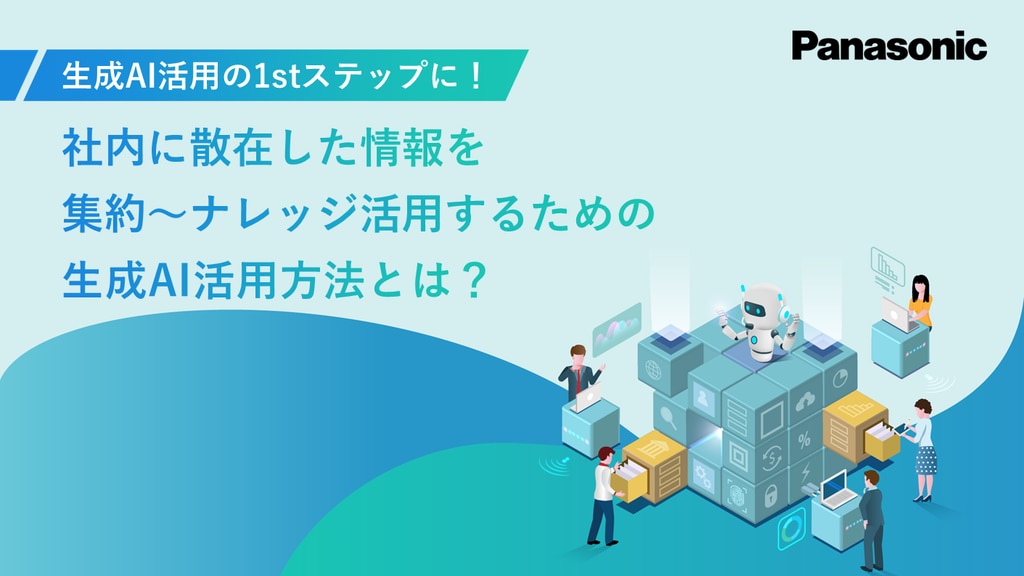 Panasonic

生成AI活用の1stステップに！

社内に散在した情報を
集約〜ナレッジ活用するための
生成AI活用方法とは？